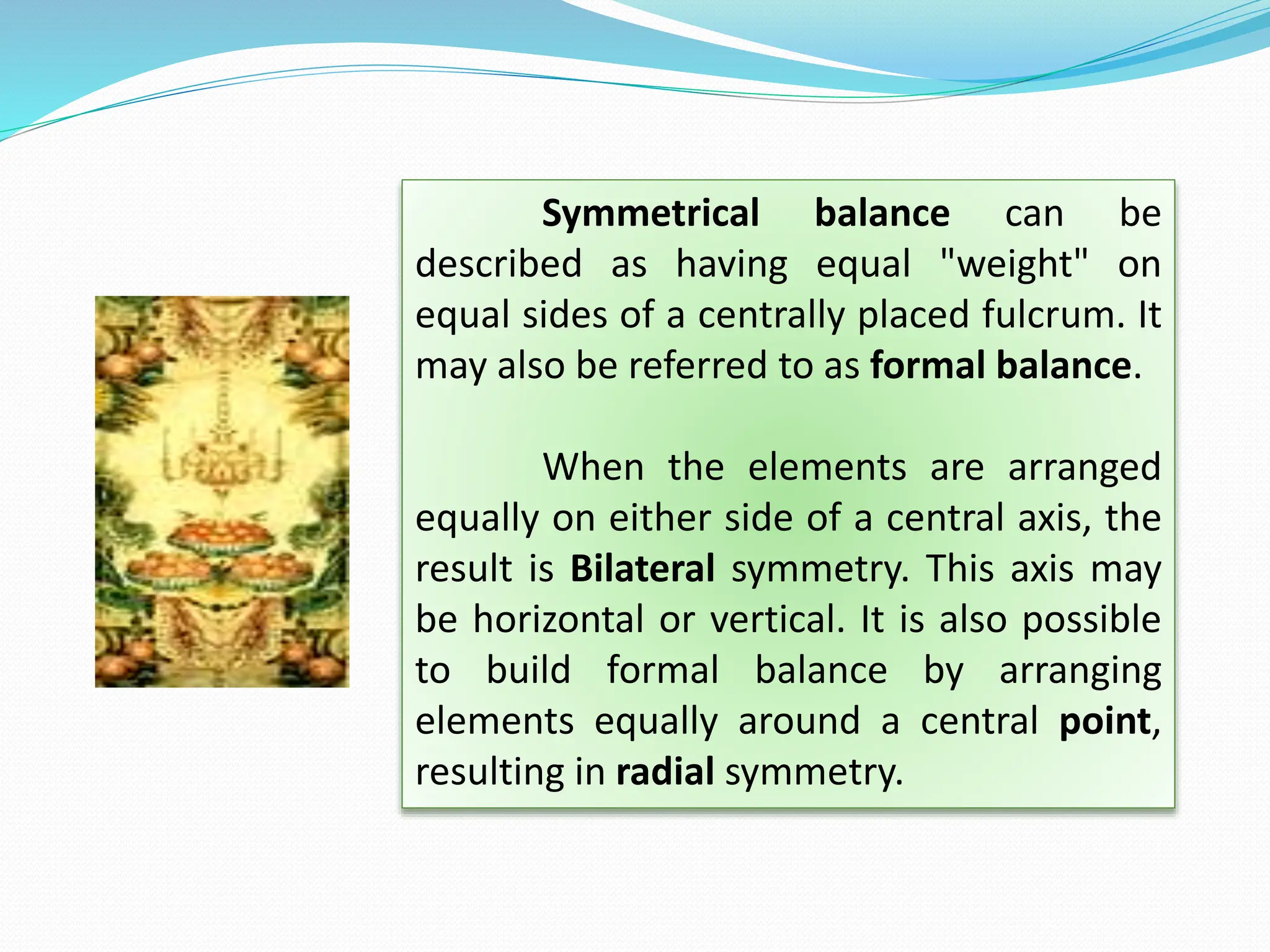 Symmetrical balance can be described as having equal "weight" on equal sides of a centrally placed fulcrum. It may also be referred to as formal balance.

When the elements are arranged equally on either side of a central axis, the result is Bilateral symmetry. This axis may be horizontal or vertical. It is also possible to build formal balance by arranging elements equally around a central point, resulting in radial symmetry.